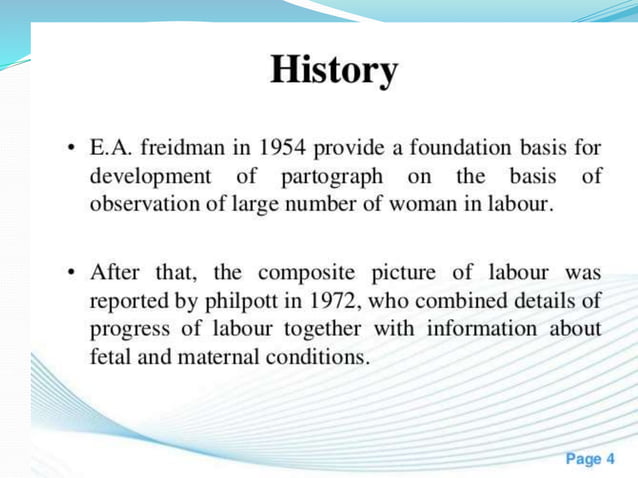 History

• E.A. freidman in 1954 provide a foundation basis for development of partograph on the basis of observation of large number of woman in labour.

• After that, the composite picture of labour was reported by philpott in 1972, who combined details of progress of labour together with information about fetal and maternal conditions.

Page 4